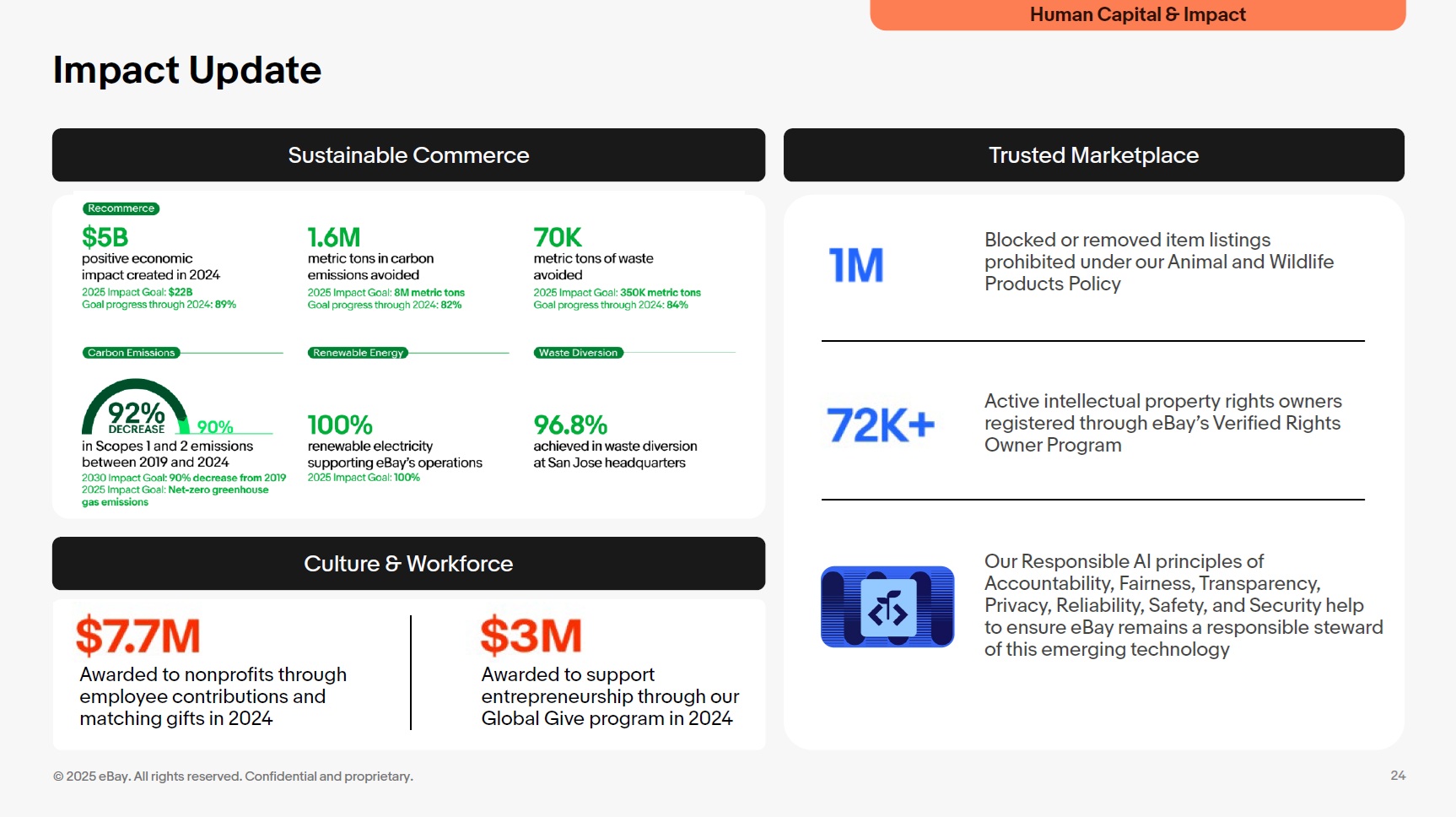 Human Capital & Impact

Impact Update

Sustainable Commerce

Recommerce

$5B
positive economic impact created in 2024
2025 Impact Goal: $22B
Goal progress through 2024: 89%

1.6M
metric tons in carbon emissions avoided
2025 Impact Goal: 8M metric tons
Goal progress through 2024: 82%

70K
metric tons of waste avoided
2025 Impact Goal: 350K metric tons
Goal progress through 2024: 84%

Carbon Emissions

92%
DECREASE
90%
in Scopes 1 and 2 emissions between 2019 and 2024
2030 Impact Goal: 90% decrease from 2019
2025 Impact Goal: Net-zero greenhouse gas emissions

Renewable Energy

100%
renewable electricity supporting eBay's operations
2025 Impact Goal: 100%

Waste Diversion

96.8%
achieved in waste diversion at San Jose headquarters

Culture & Workforce

$7.7M
Awarded to nonprofits through employee contributions and matching gifts in 2024

$3M
Awarded to support entrepreneurship through our Global Give program in 2024

Trusted Marketplace

1M
Blocked or removed item listings prohibited under our Animal and Wildlife Products Policy

72K+
Active intellectual property rights owners registered through eBay's Verified Rights Owner Program

Our Responsible AI principles of Accountability, Fairness, Transparency, Privacy, Reliability, Safety, and Security help to ensure eBay remains a responsible steward of this emerging technology

© 2025 eBay. All rights reserved. Confidential and proprietary.

24